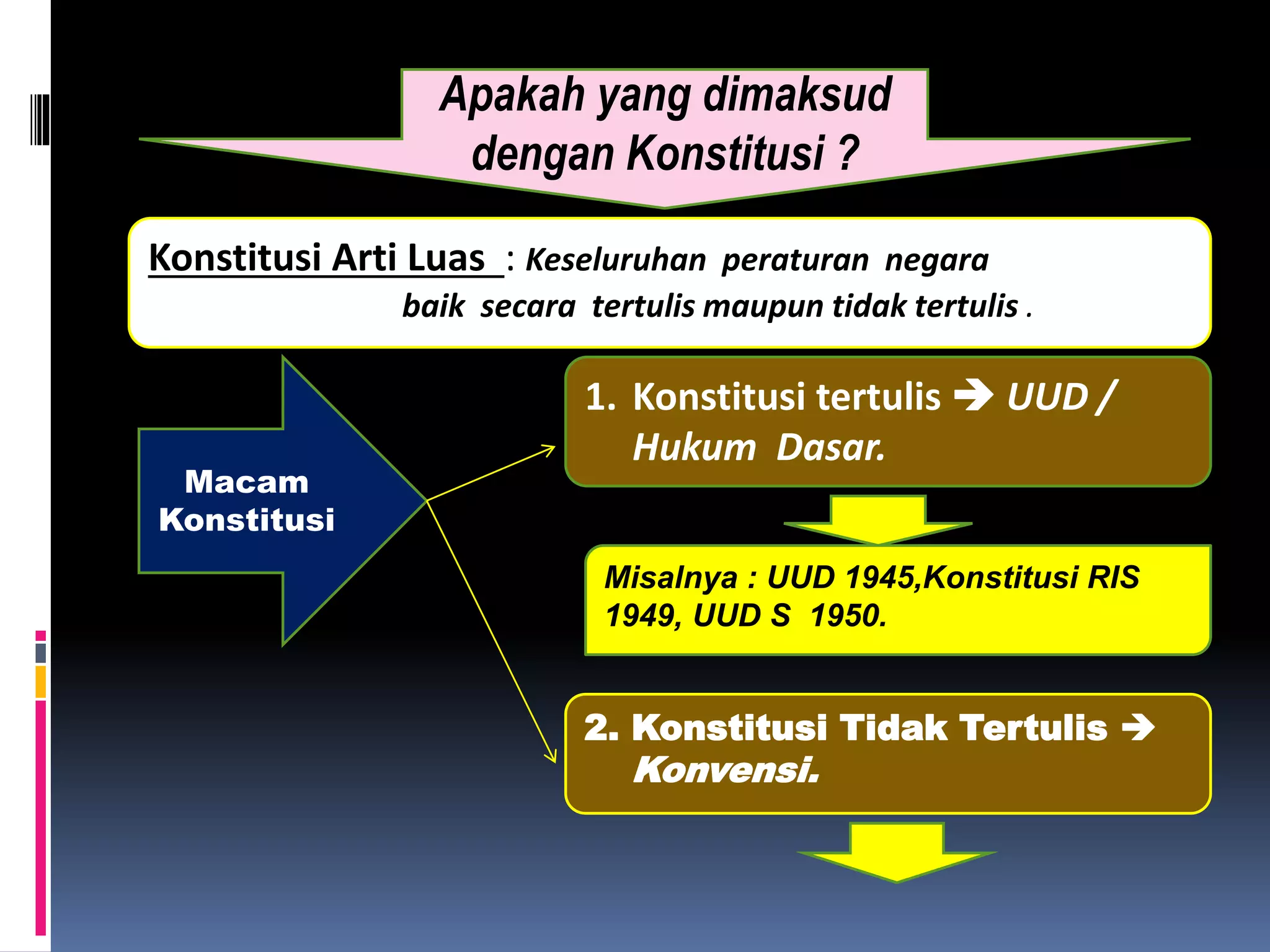 Apakah yang dimaksud dengan Konstitusi ?

Konstitusi Arti Luas : Keseluruhan peraturan negara baik secara tertulis maupun tidak tertulis .

Macam Konstitusi

1. Konstitusi tertulis → UUD / Hukum Dasar.

Misalnya : UUD 1945,Konstitusi RIS 1949, UUD S 1950.

2. Konstitusi Tidak Tertulis → Konvensi.